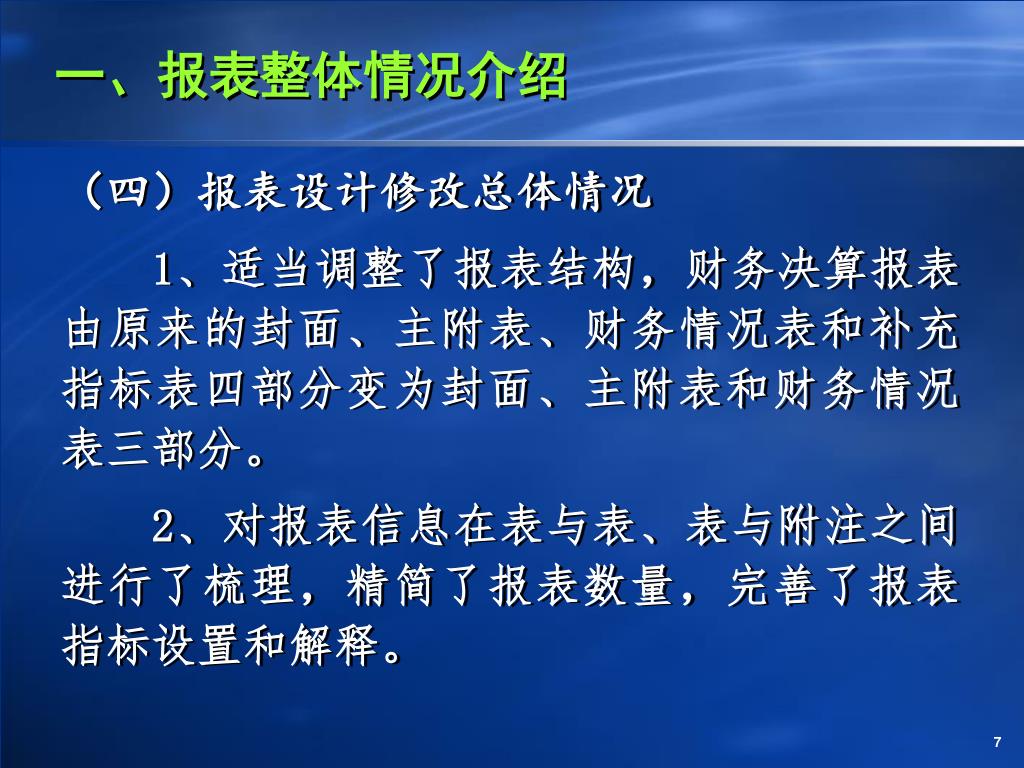 一、报表整体情况介绍

（四）报表设计修改总体情况

1、适当调整了报表结构，财务决算报表由原来的封面、主附表、财务情况表和补充指标表四部分变为封面、主附表和财务情况表三部分。

2、对报表信息在表与表、表与附注之间进行了梳理，精简了报表数量，完善了报表指标设置和解释。

7